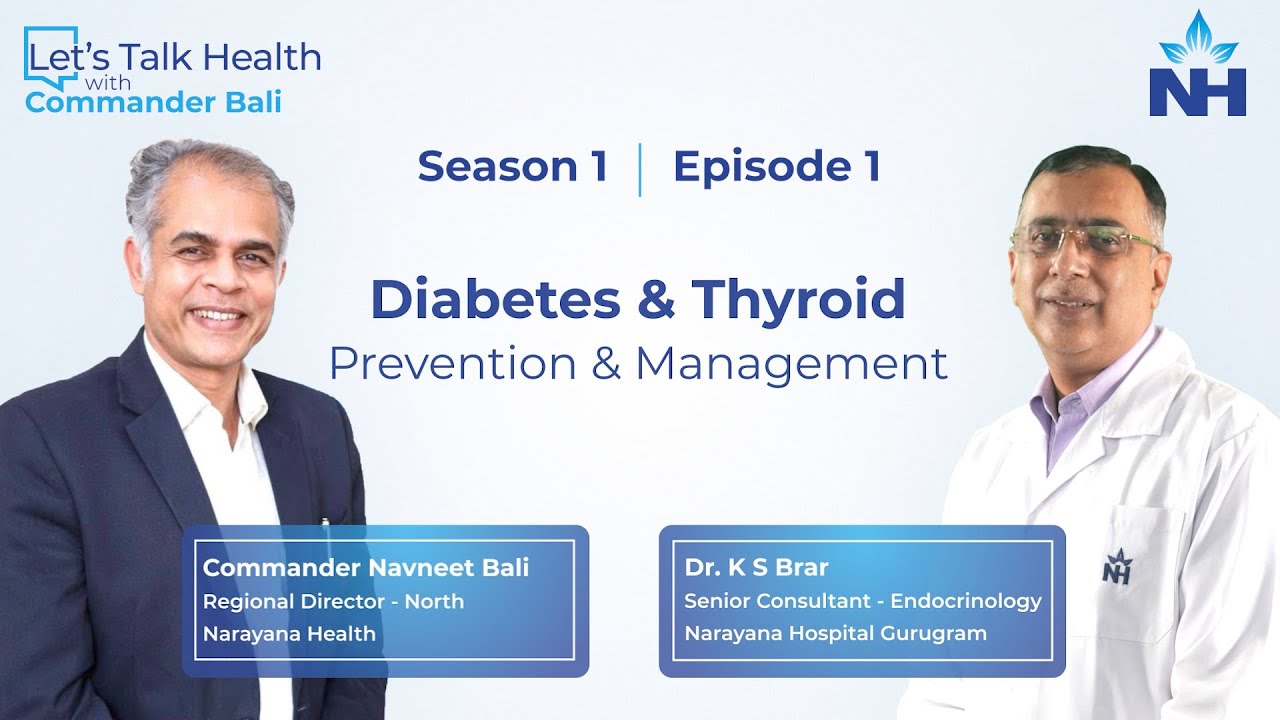 Let's Talk Health
with
Commander Bali

NH

Season 1 | Episode 1

Diabetes & Thyroid
Prevention & Management

Commander Navneet Bali
Regional Director - North
Narayana Health

Dr. K S Brar
Senior Consultant - Endocrinology
Narayana Hospital Gurugram

NH